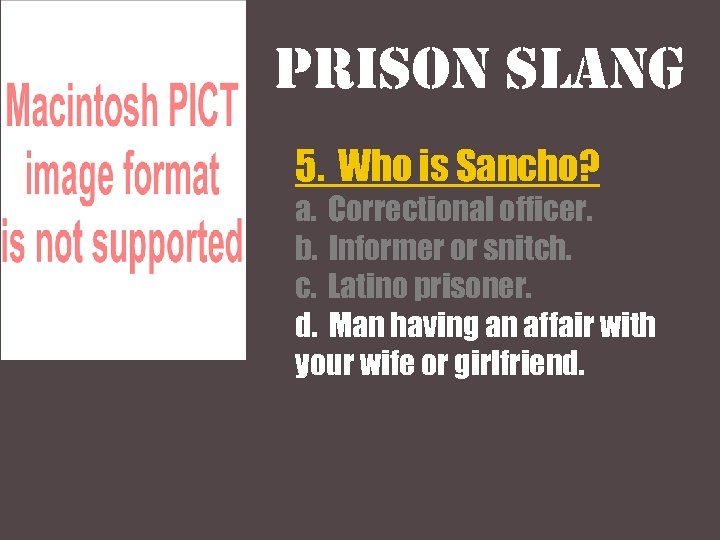 Macintosh PICT image format is not supported

PRISON SLANG

5. Who is Sancho?
a. Correctional officer.
b. Informer or snitch.
c. Latino prisoner.
d. Man having an affair with your wife or girlfriend.